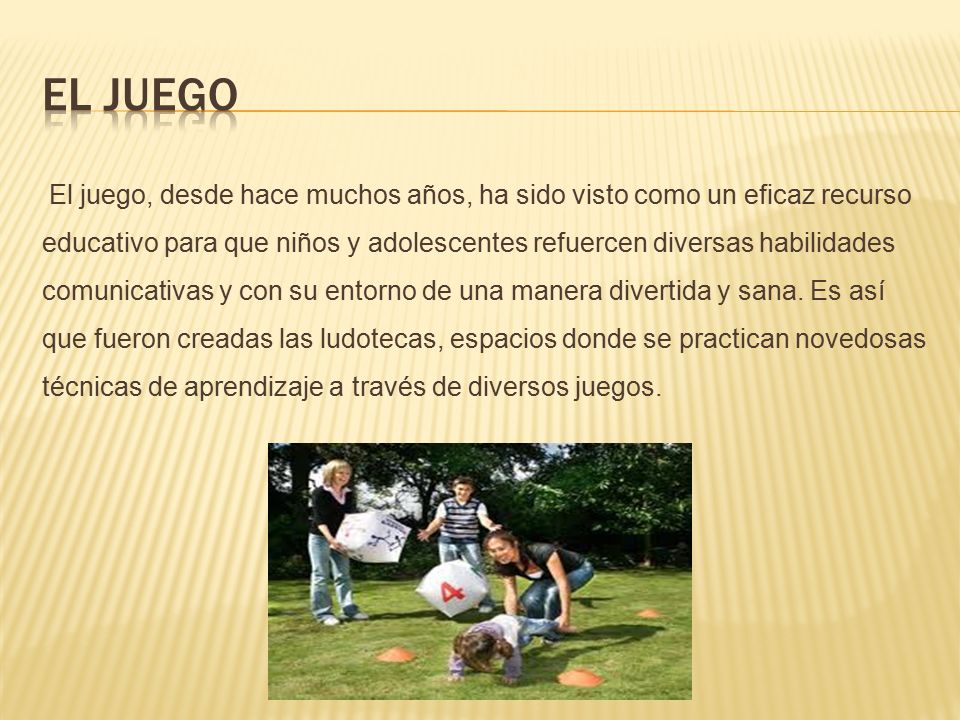 EL JUEGO

El juego, desde hace muchos años, ha sido visto como un eficaz recurso educativo para que niños y adolescentes refuercen diversas habilidades comunicativas y con su entorno de una manera divertida y sana. Es así que fueron creadas las ludotecas, espacios donde se practican novedosas técnicas de aprendizaje a través de diversos juegos.

4